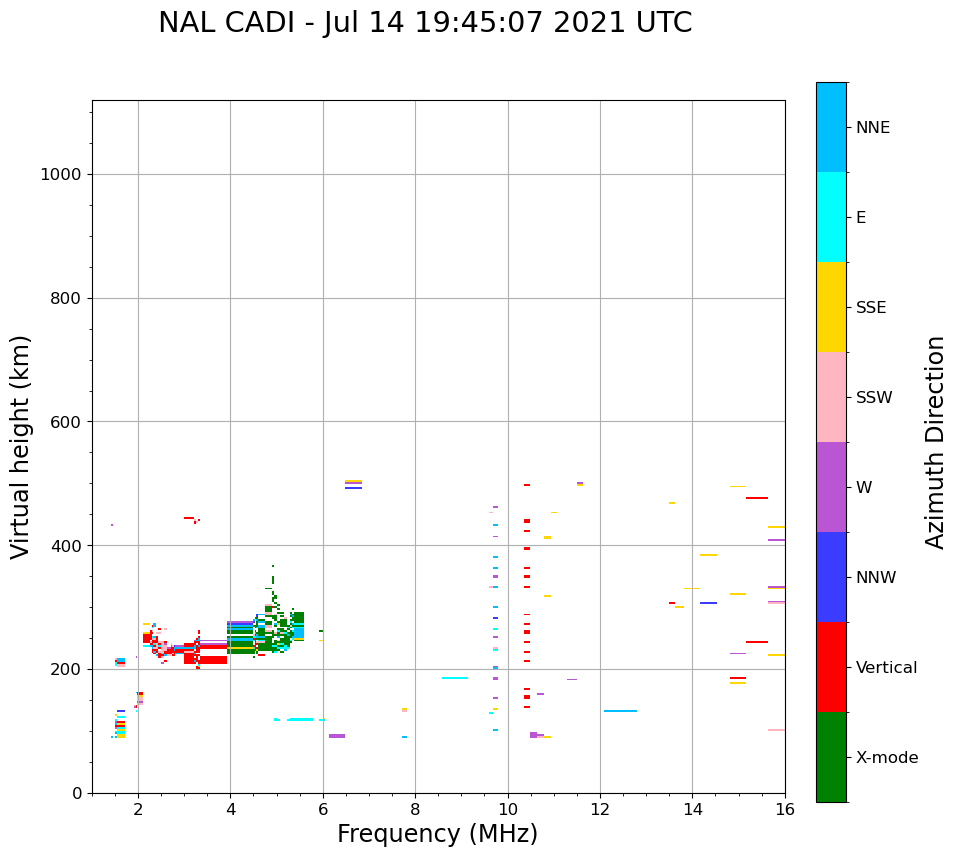 NAL CADI - Jul 14 19:45:07 2021 UTC

Virtual height (km)

1000

800

600

400

200

0

2 4 6 8 10 12 14 16

Frequency (MHz)

NNE

E

SSE

SSW

W

NNW

Vertical

X-mode

Azimuth Direction